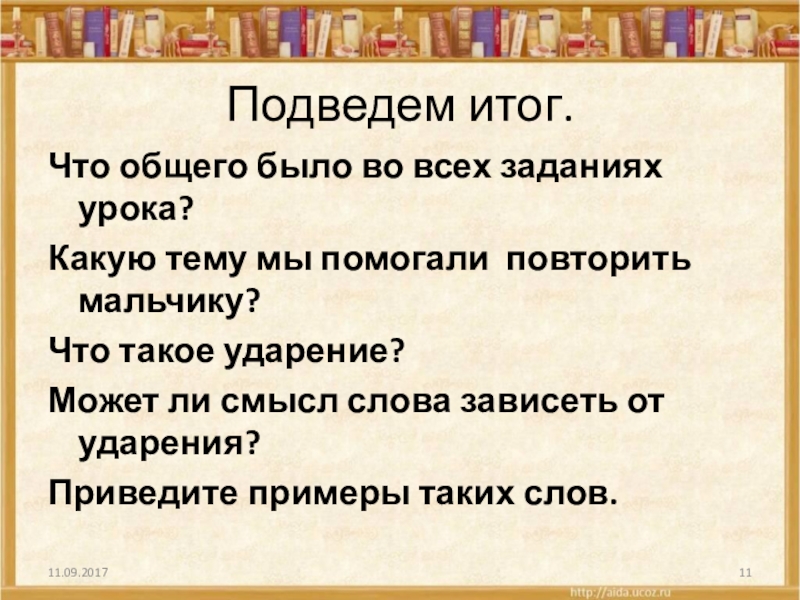 Подведем итог.

Что общего было во всех заданиях урока?

Какую тему мы помогали повторить мальчику?

Что такое ударение?

Может ли смысл слова зависеть от ударения?

Приведите примеры таких слов.

11.09.2017

11

http://aida.ucoz.ru